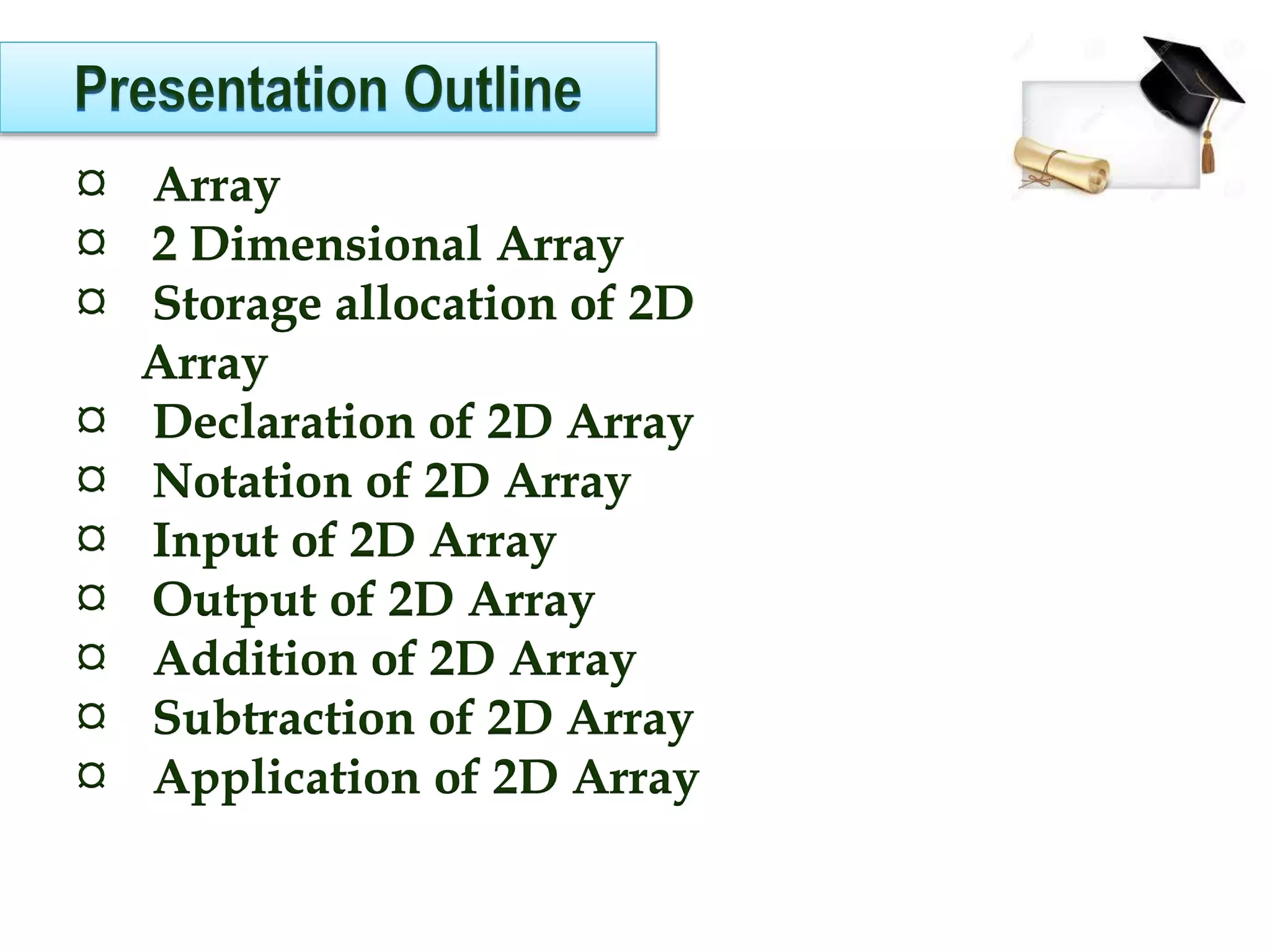 Presentation Outline

¤ Array
¤ 2 Dimensional Array
¤ Storage allocation of 2D Array
¤ Declaration of 2D Array
¤ Notation of 2D Array
¤ Input of 2D Array
¤ Output of 2D Array
¤ Addition of 2D Array
¤ Subtraction of 2D Array
¤ Application of 2D Array